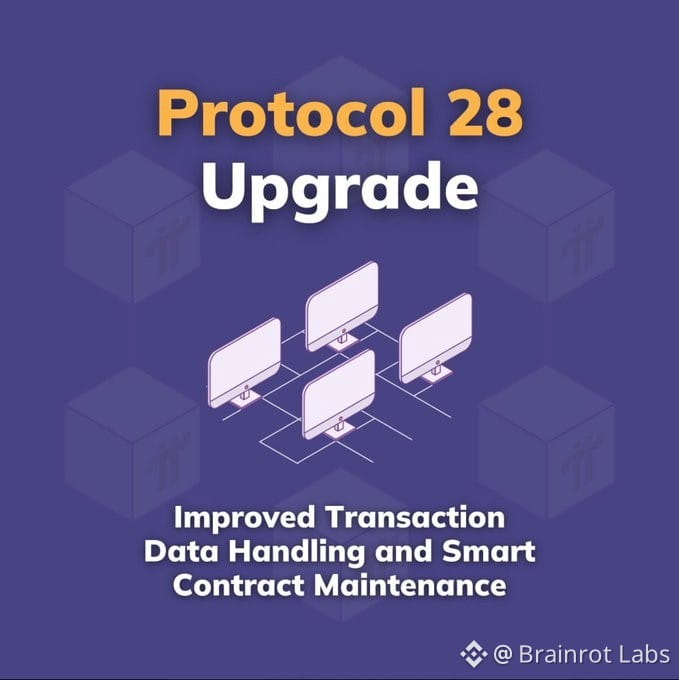 Protocol 28
Upgrade

Improved Transaction Data Handling and Smart Contract Maintenance

@ Brainrot Labs